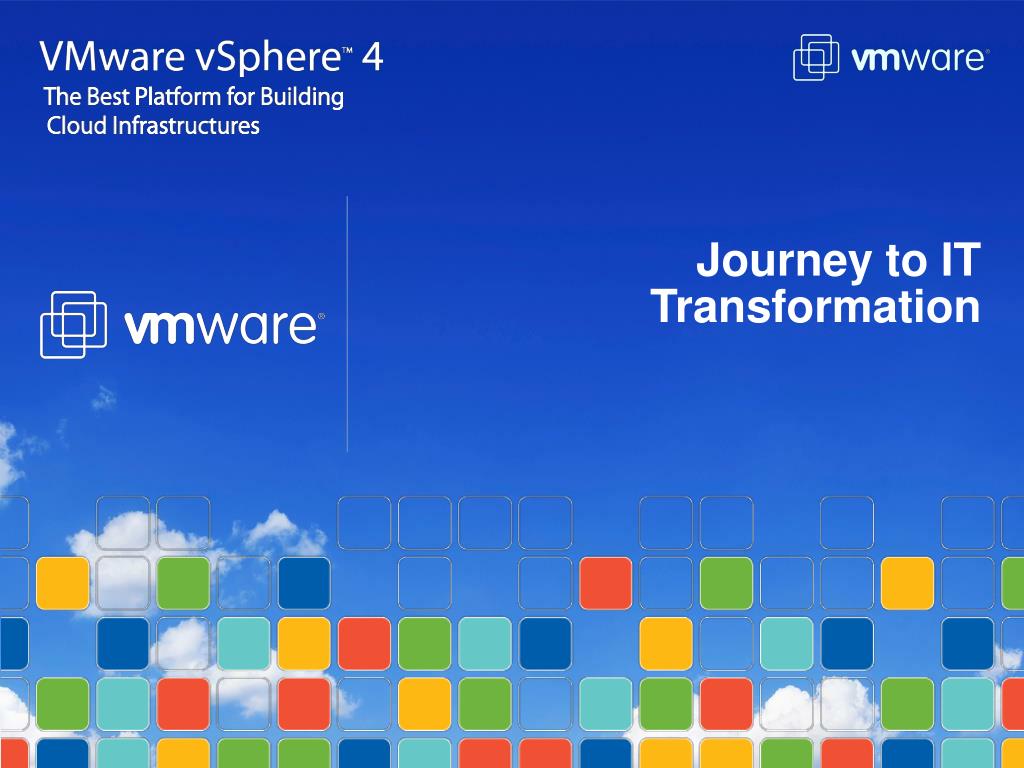 VMware vSphere™ 4
The Best Platform for Building Cloud Infrastructures

vmware®

vmware®

Journey to IT Transformation